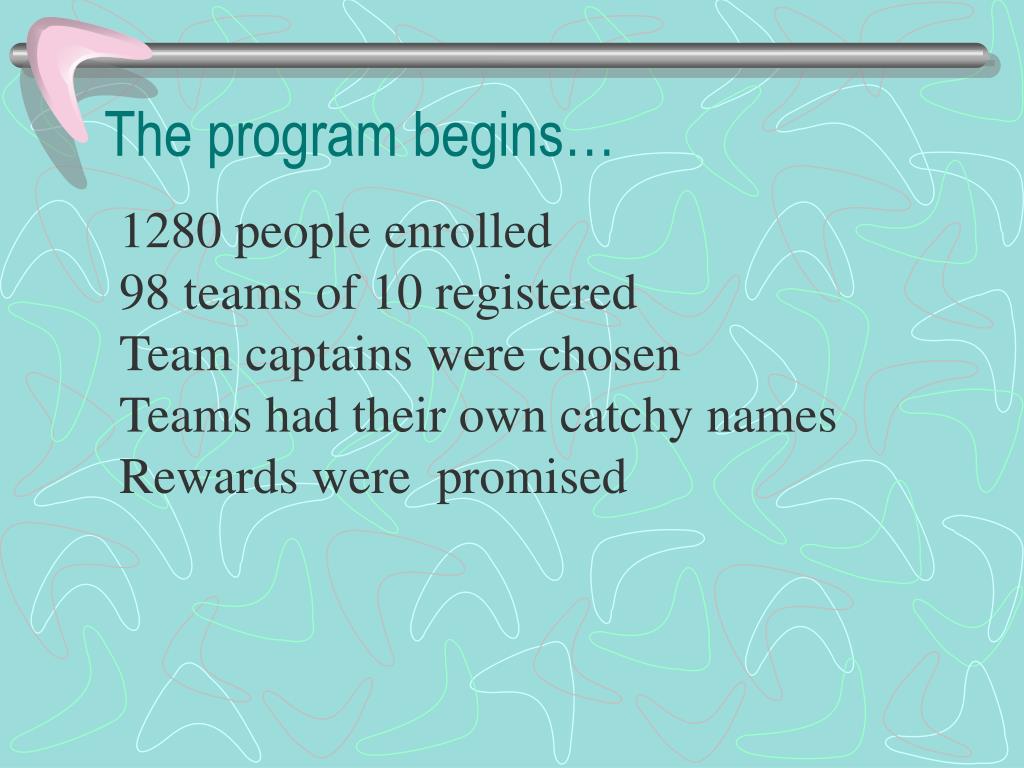 The program begins…

1280 people enrolled
98 teams of 10 registered
Team captains were chosen
Teams had their own catchy names
Rewards were promised